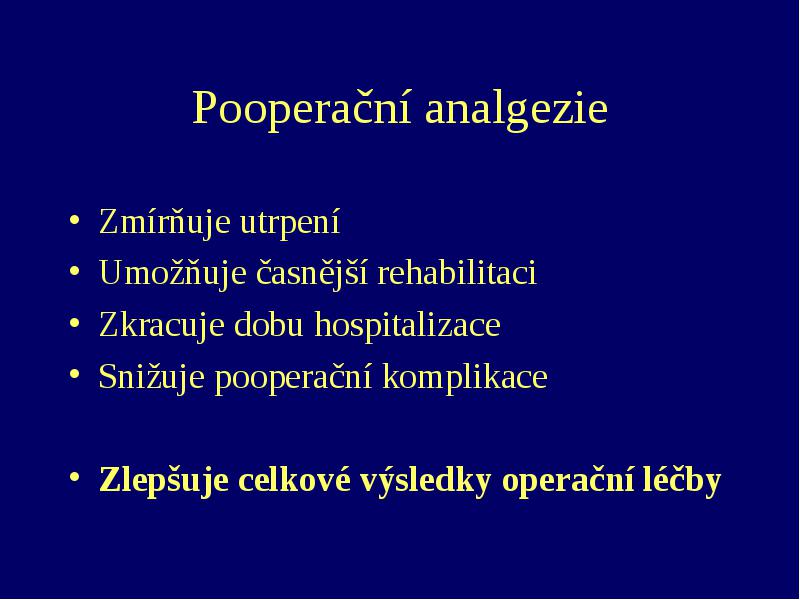 Pooperační analgezie

• Zmírňuje utrpení
• Umožňuje časnější rehabilitaci
• Zkracuje dobu hospitalizace
• Snižuje pooperační komplikace

• Zlepšuje celkové výsledky operační léčby